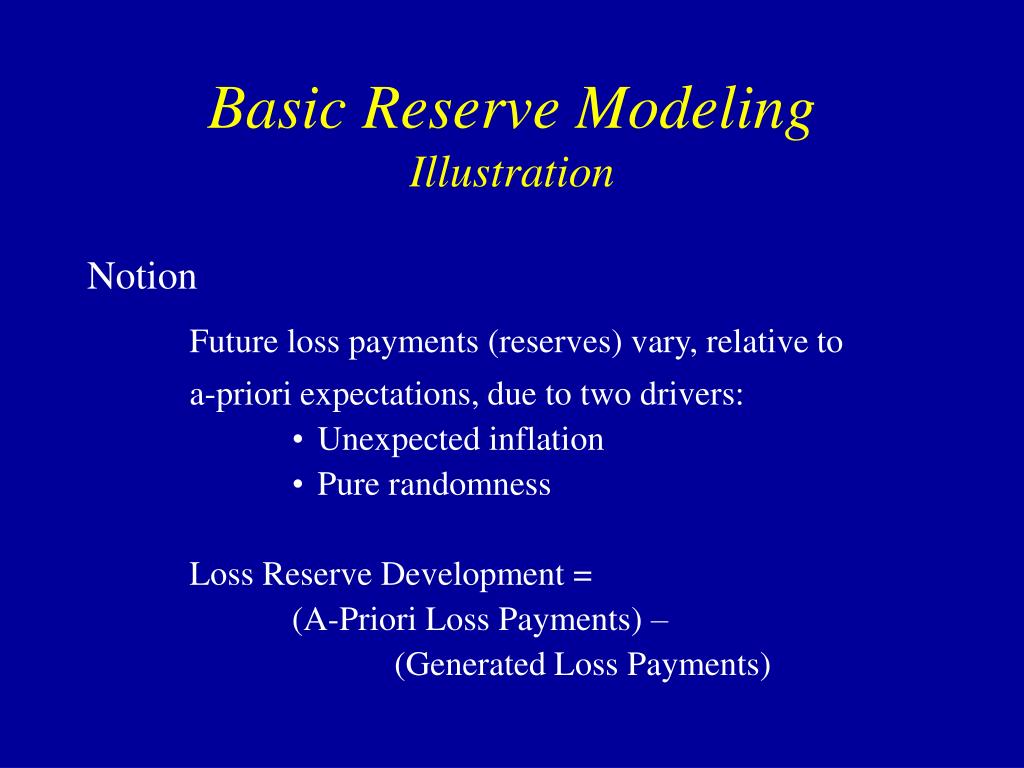 Basic Reserve Modeling
Illustration

Notion

Future loss payments (reserves) vary, relative to a-priori expectations, due to two drivers:

• Unexpected inflation
• Pure randomness

Loss Reserve Development =
(A-Priori Loss Payments) –
(Generated Loss Payments)